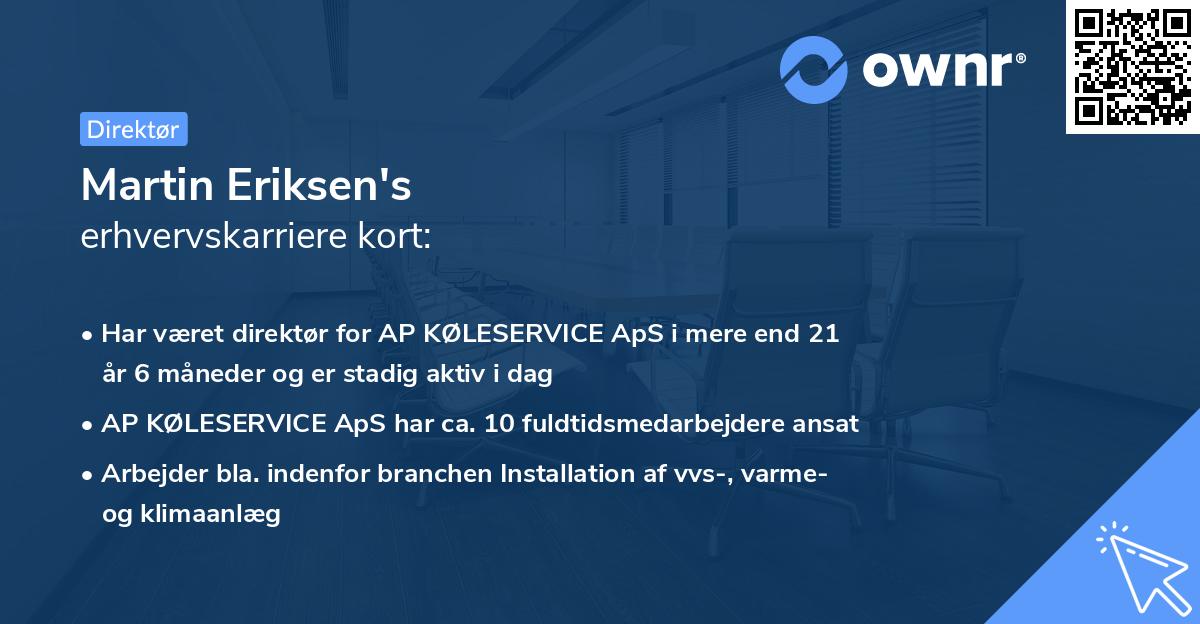 ownr®

Direktør

Martin Eriksen's
erhvervskarriere kort:

• Har været direktør for AP KØLESERVICE ApS i mere end 21 år 6 måneder og er stadig aktiv i dag

• AP KØLESERVICE ApS har ca. 10 fuldtidsmedarbejdere ansat

• Arbejder bla. indenfor branchen Installation af vvs-, varme- og klimaanlæg